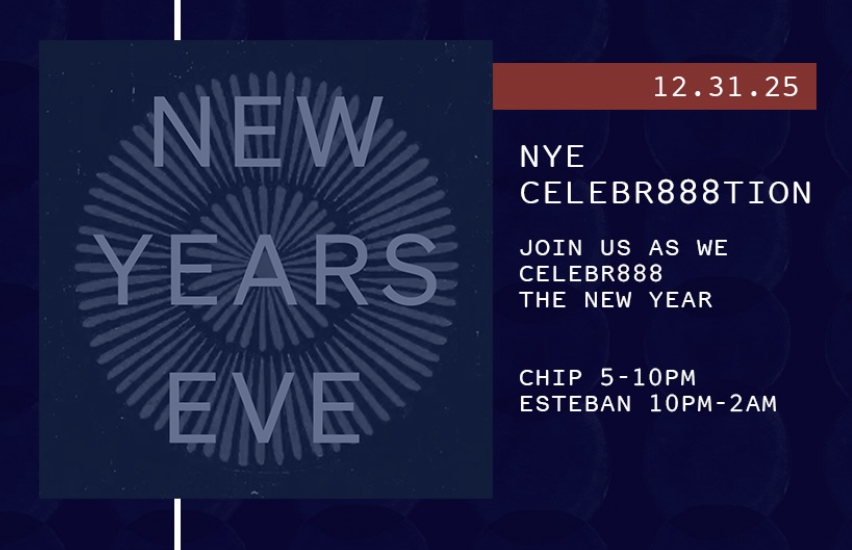 NEW YEARS EVE

12.31.25

NYE CELEBR888TION

JOIN US AS WE CELEBR888 THE NEW YEAR

CHIP 5-10PM
ESTEBAN 10PM-2AM